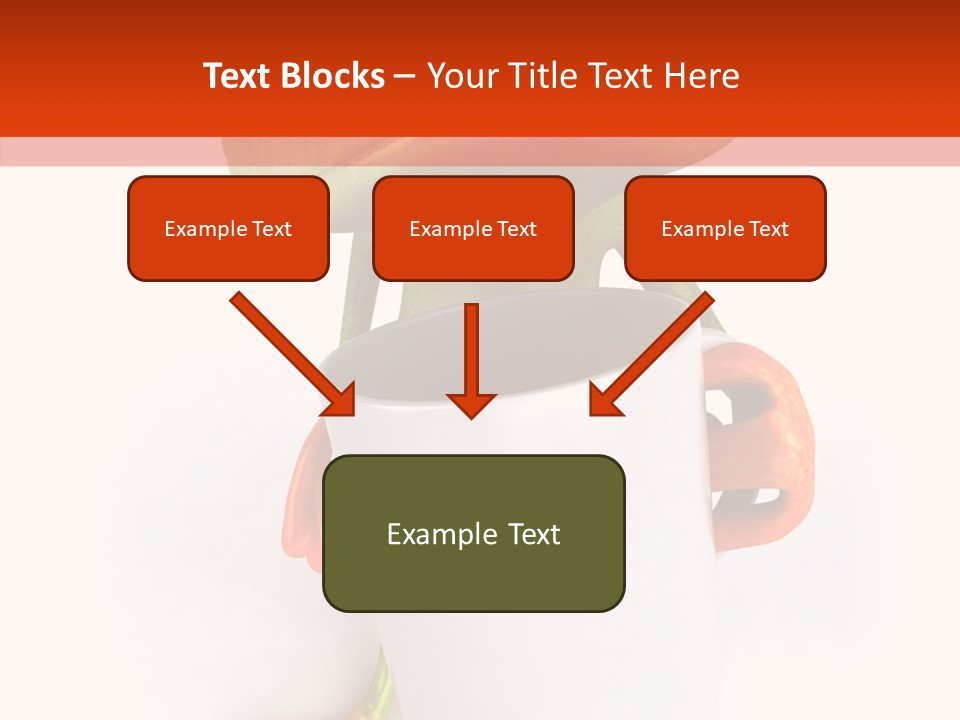 Text Blocks – Your Title Text Here

Example Text

Example Text

Example Text

Example Text